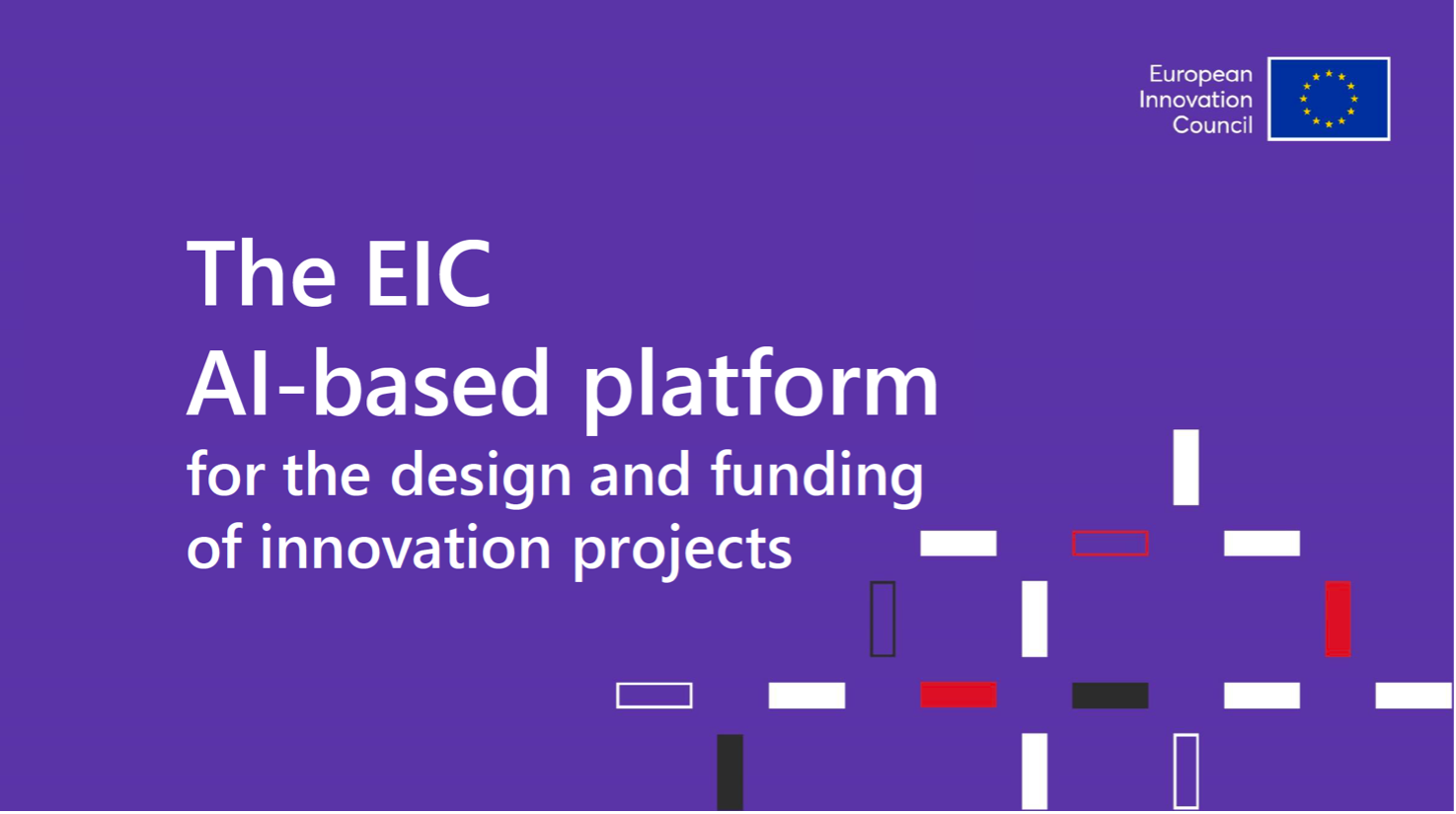 European Innovation Council

The EIC
AI-based platform
for the design and funding of innovation projects